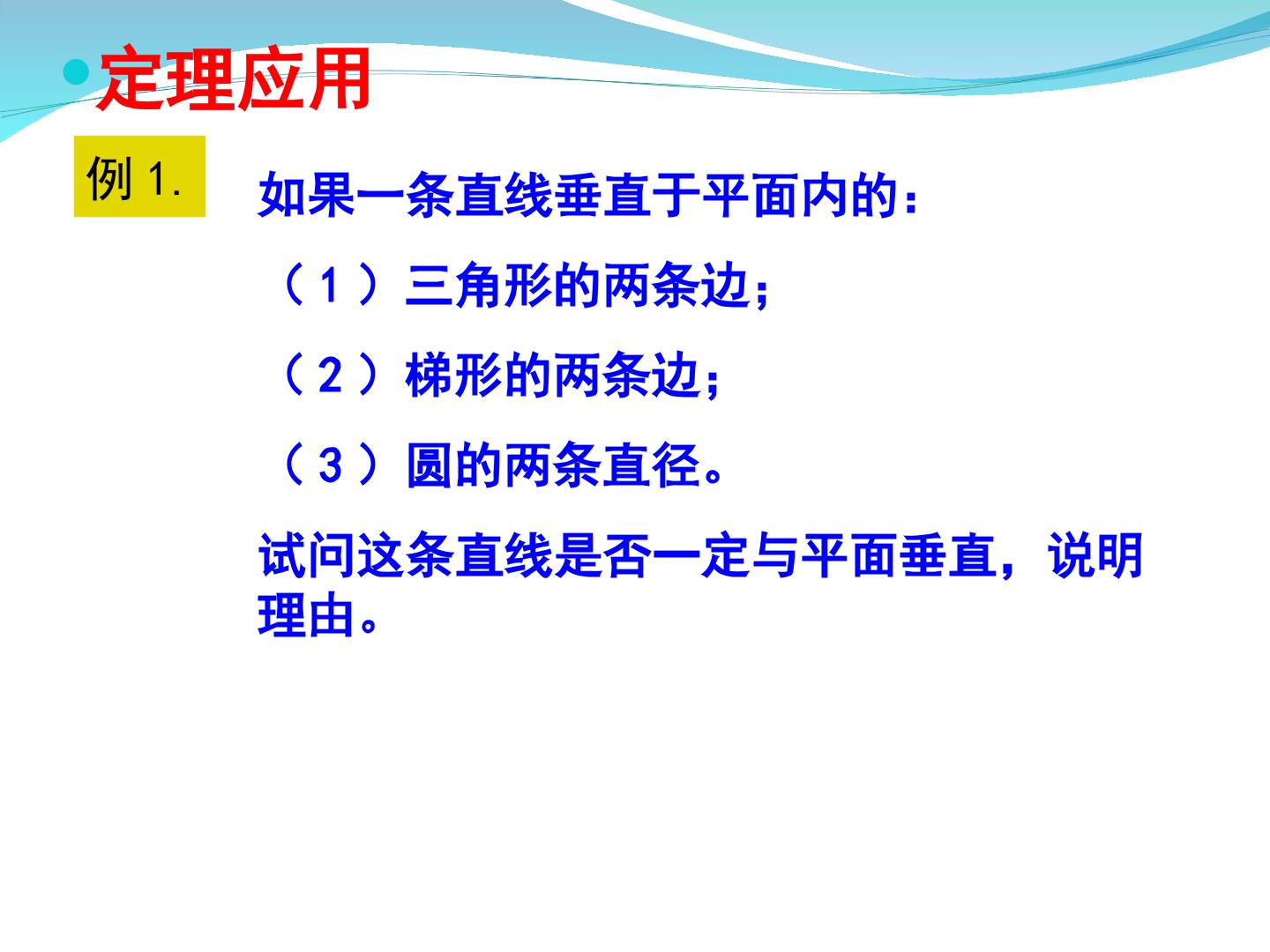 • 定理应用

例1.

如果一条直线垂直于平面内的：

（1）三角形的两条边；

（2）梯形的两条边；

（3）圆的两条直径。

试问这条直线是否一定与平面垂直，说明理由。